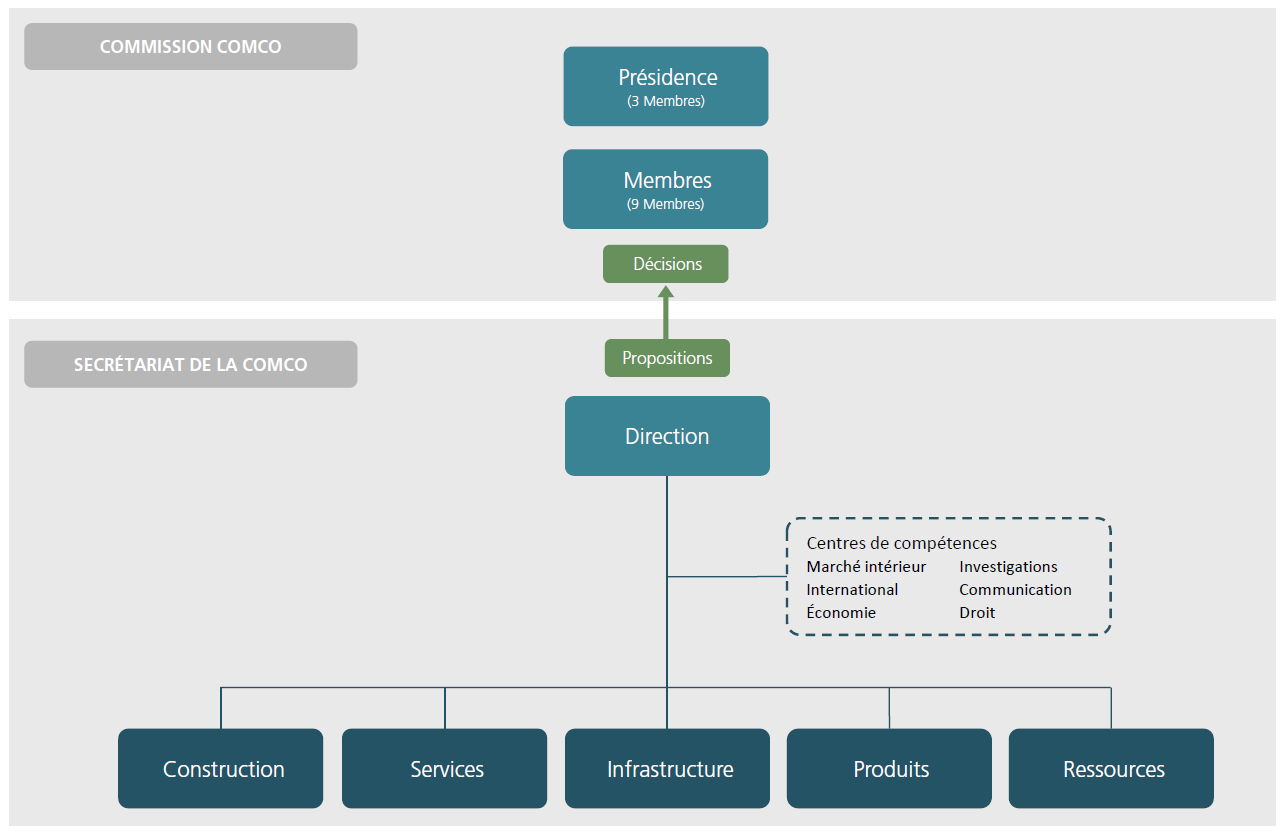 COMMISSION COMCO

Présidence
(3 Membres)

Membres
(9 Membres)

Décisions

SECRÉTARIAT DE LA COMCO

Propositions

Direction

Centres de compétences
Marché intérieur
International
Économie
Investigations
Communication
Droit

Construction
Services
Infrastructure
Produits
Ressources